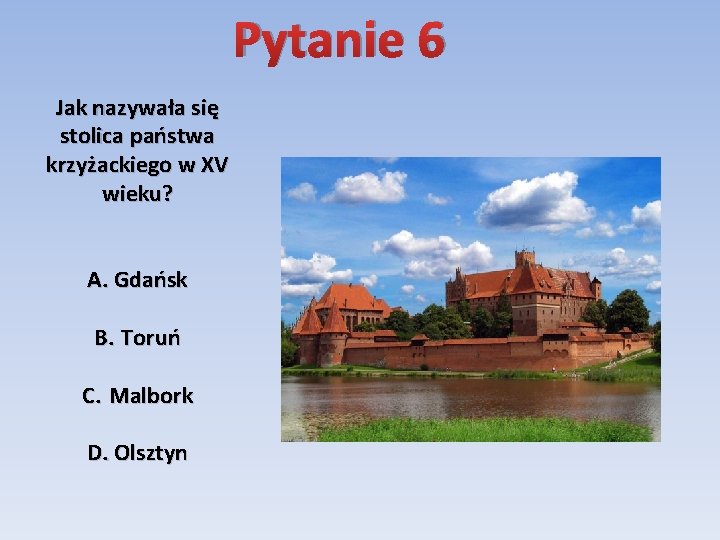 Pytanie 6

Jak nazywała się stolica państwa krzyżackiego w XV wieku?

A. Gdańsk

B. Toruń

C. Malbork

D. Olsztyn